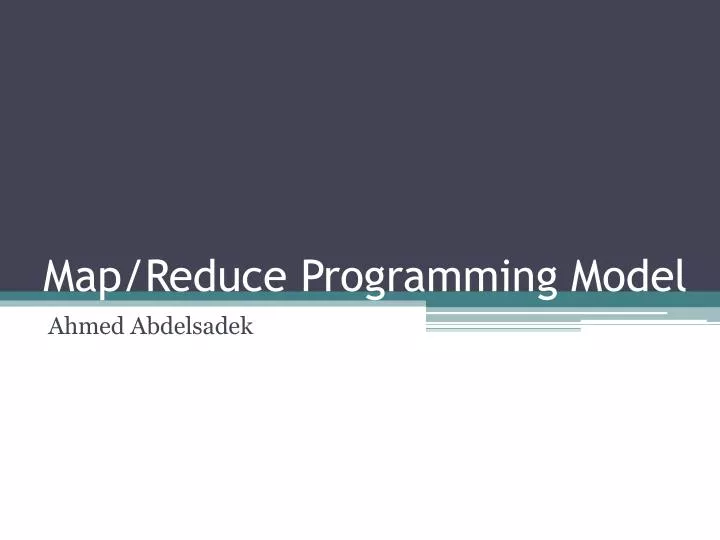 Map/Reduce Programming Model

Ahmed Abdelsadek